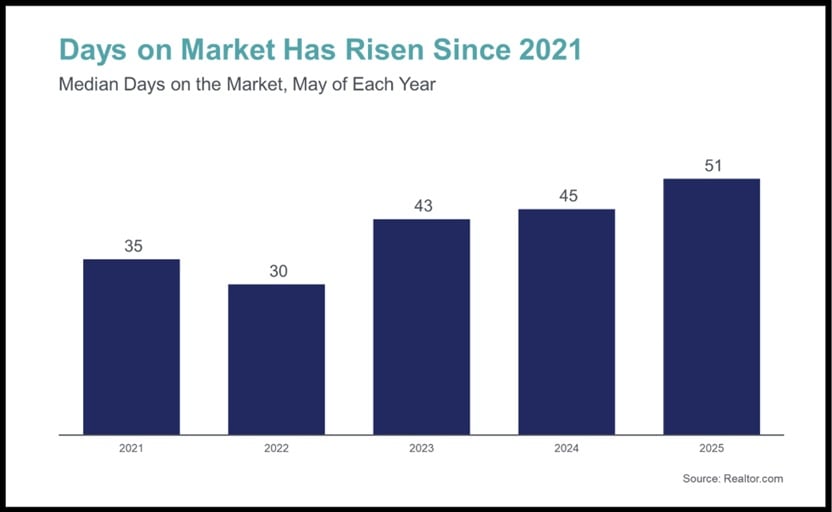 Days on Market Has Risen Since 2021

Median Days on the Market, May of Each Year

35
30
43
45
51

2021
2022
2023
2024
2025

Source: Realtor.com